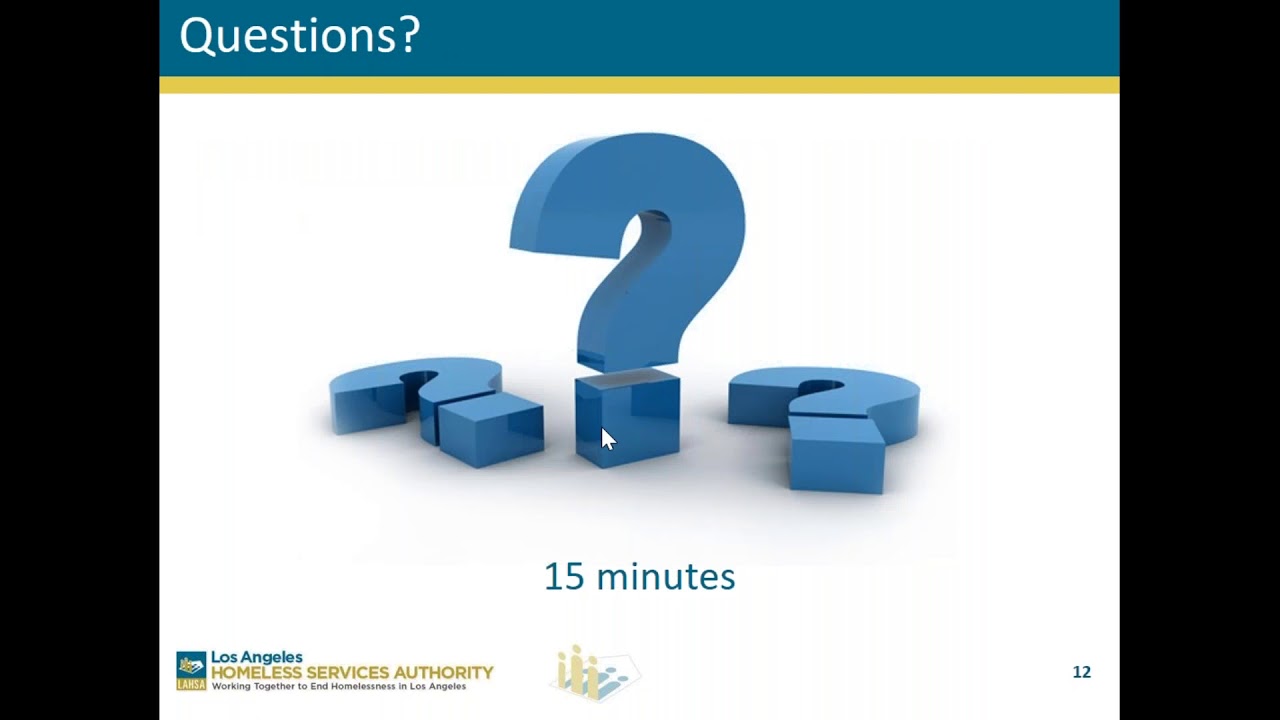 Questions?

15 minutes

LAHSA Los Angeles HOMELESS SERVICES AUTHORITY Working Together to End Homelessness in Los Angeles

12